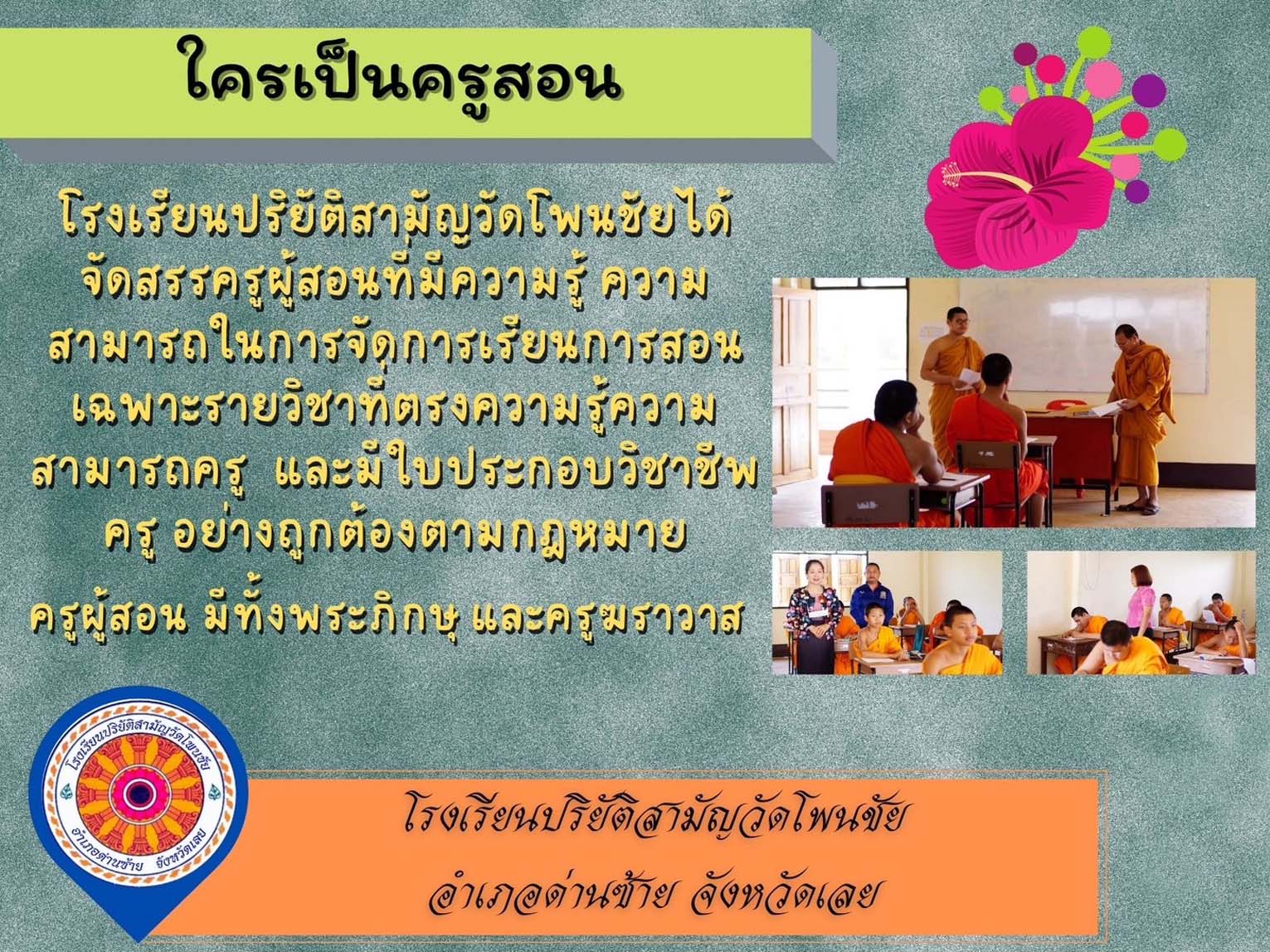 ใครเป็นครูสอน

โรงเรียนปริยัติสามัญวัดโพนชัยได้จัดสรรครูผู้สอนที่มีความรู้ ความสามารถในการจัดการเรียนการสอนเฉพาะรายวิชาที่ตรงความรู้ความสามารถครู และมีใบประกอบวิชาชีพครู อย่างถูกต้องตามกฎหมาย

ครูผู้สอน มีทั้งพระภิกษุ และครูฆราวาส

โรงเรียนปริยัติสามัญวัดโพนชัย อำเภอด่านซ้าย จังหวัดเลย

โรงเรียนปริยัติสามัญวัดโพนชัย
อำเภอด่านซ้าย จังหวัดเลย